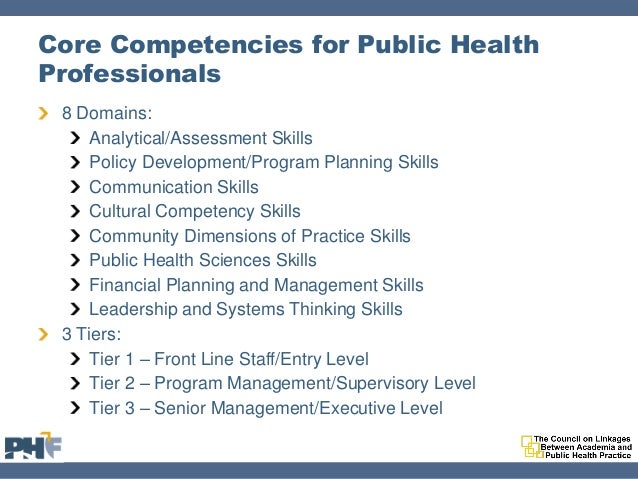 Core Competencies for Public Health Professionals

8 Domains:

Analytical/Assessment Skills

Policy Development/Program Planning Skills

Communication Skills

Cultural Competency Skills

Community Dimensions of Practice Skills

Public Health Sciences Skills

Financial Planning and Management Skills

Leadership and Systems Thinking Skills

3 Tiers:

Tier 1 – Front Line Staff/Entry Level

Tier 2 – Program Management/Supervisory Level

Tier 3 – Senior Management/Executive Level

PHF

The Council on Linkages Between Academia and Public Health Practice